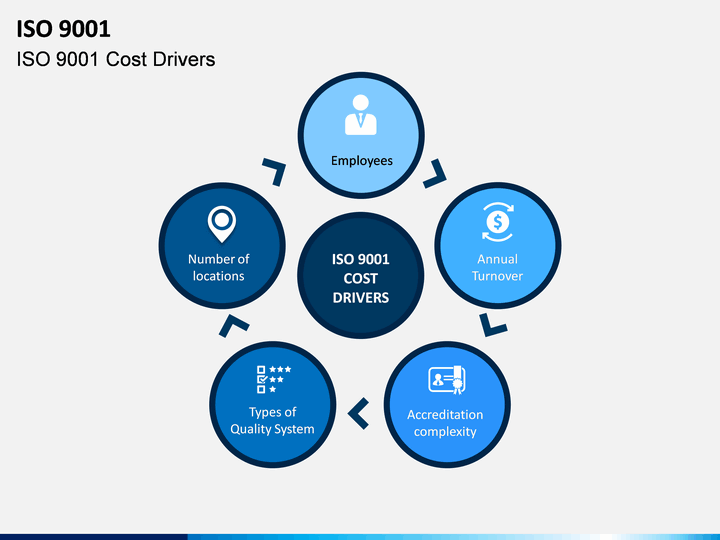 ISO 9001

ISO 9001 Cost Drivers

Employees

Annual Turnover

Accreditation complexity

Types of Quality System

Number of locations

ISO 9001 COST DRIVERS